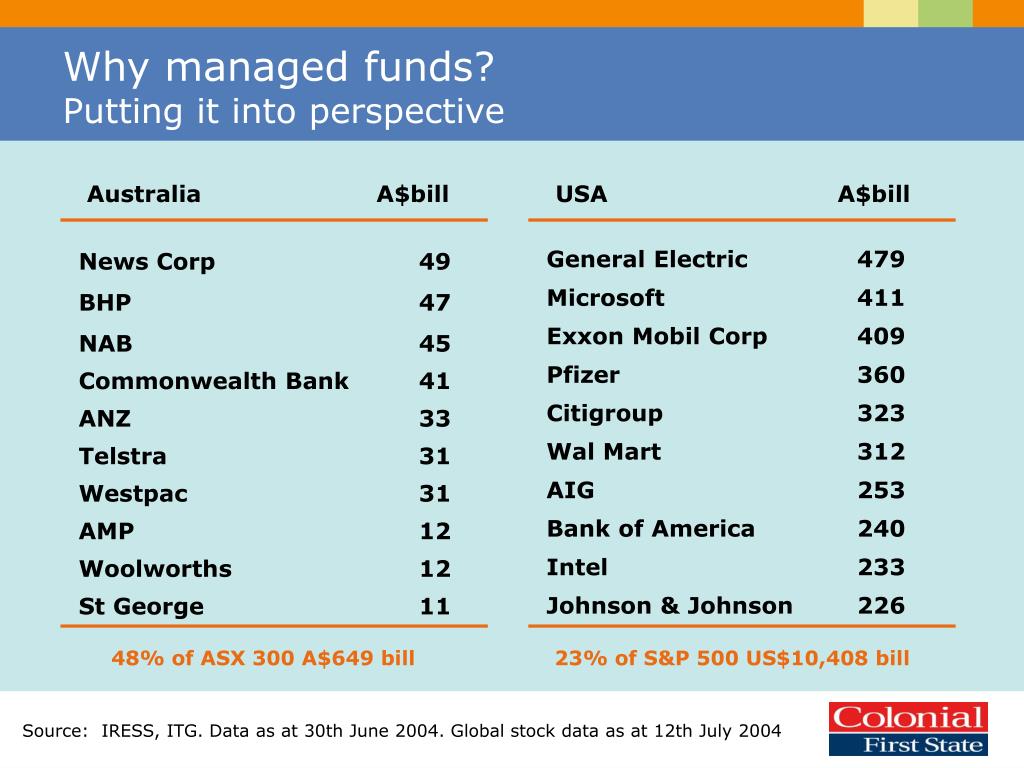 Why managed funds?
Putting it into perspective

| Australia | A$bill |
|---|---|
| News Corp | 49 |
| BHP | 47 |
| NAB | 45 |
| Commonwealth Bank | 41 |
| ANZ | 33 |
| Telstra | 31 |
| Westpac | 31 |
| AMP | 12 |
| Woolworths | 12 |
| St George | 11 |

48% of ASX 300 A$649 bill

| USA | A$bill |
|---|---|
| General Electric | 479 |
| Microsoft | 411 |
| Exxon Mobil Corp | 409 |
| Pfizer | 360 |
| Citigroup | 323 |
| Wal Mart | 312 |
| AIG | 253 |
| Bank of America | 240 |
| Intel | 233 |
| Johnson & Johnson | 226 |

23% of S&P 500 US$10,408 bill

Source: IRESS, ITG. Data as at 30th June 2004. Global stock data as at 12th July 2004

Colonial First State